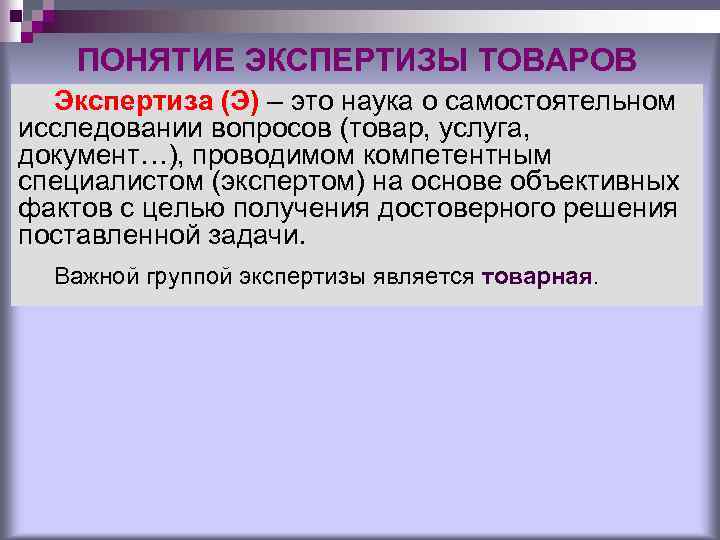 ПОНЯТИЕ ЭКСПЕРТИЗЫ ТОВАРОВ

Экспертиза (Э) – это наука о самостоятельном исследовании вопросов (товар, услуга, документ…), проводимом компетентным специалистом (экспертом) на основе объективных фактов с целью получения достоверного решения поставленной задачи.

Важной группой экспертизы является товарная.